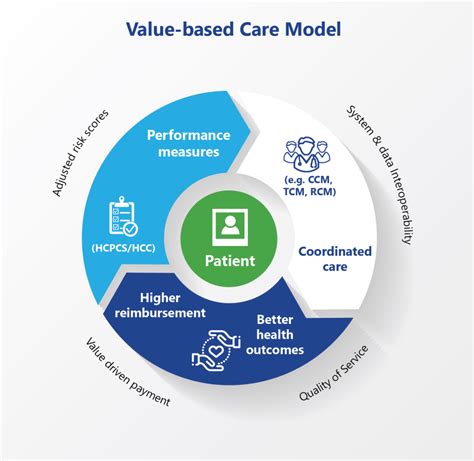 Value-based Care Model

Adjusted risk scores

Performance measures

(HCPCS/HCC)

System & data Interoperability

(e.g. CCM, TCM, RCM)

Coordinated care

Patient

Higher reimbursement

Better health outcomes

Value driven payment

Quality of Service